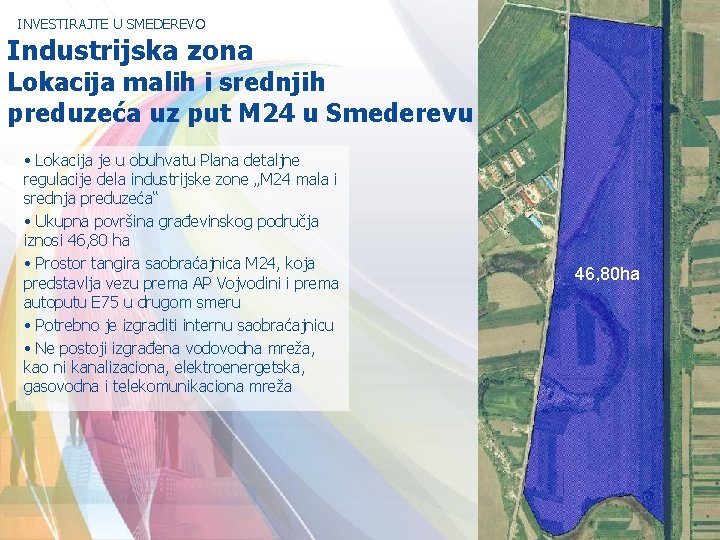 INVESTIRAJTE U SMEDEREVO

Industrijska zona
Lokacija malih i srednjih preduzeća uz put M24 u Smederevu

• Lokacija je u obuhvatu Plana detaljne regulacije dela industrijske zone „M24 mala i srednja preduzeća“

• Ukupna površina građevinskog područja iznosi 46,80 ha

• Prostor tangira saobraćajnica M24, koja predstavlja vezu prema AP Vojvodini i prema autoputu E75 u drugom smeru

• Potrebno je izgraditi internu saobraćajnicu

• Ne postoji izgrađena vodovodna mreža, kao ni kanalizaciona, elektroenergetska, gasovodna i telekomunikaciona mreža

46,80ha